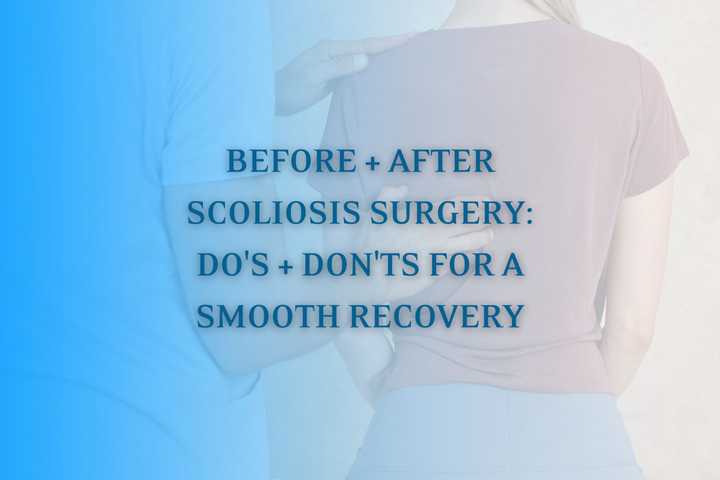 BEFORE + AFTER SCOLIOSIS SURGERY: DO'S + DON'TS FOR A SMOOTH RECOVERY